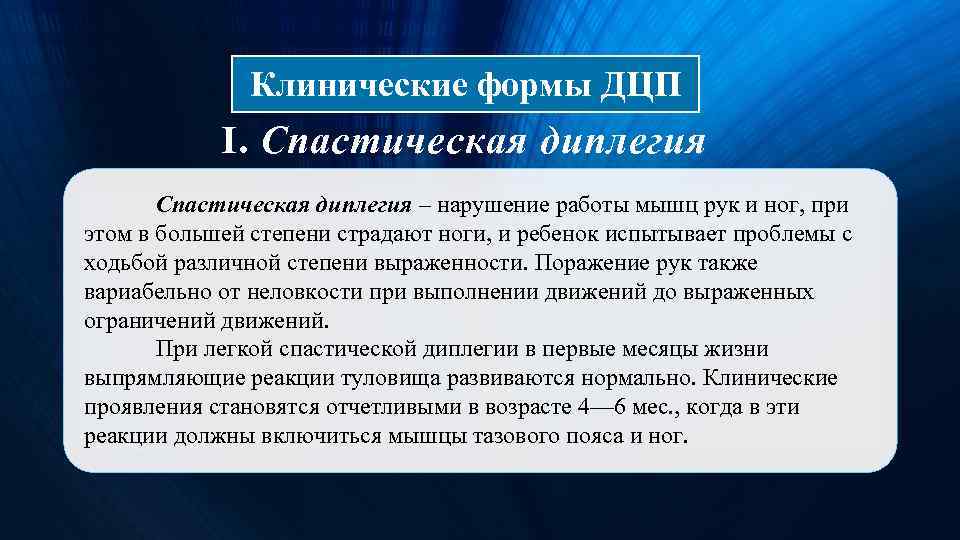 Клинические формы ДЦП

I. Спастическая диплегия

Спастическая диплегия – нарушение работы мышц рук и ног, при этом в большей степени страдают ноги, и ребенок испытывает проблемы с ходьбой различной степени выраженности. Поражение рук также вариабельно от неловкости при выполнении движений до выраженных ограничений движений.

При легкой спастической диплегии в первые месяцы жизни выпрямляющие реакции туловища развиваются нормально. Клинические проявления становятся отчетливыми в возрасте 4—6 мес., когда в эти реакции должны включиться мышцы тазового пояса и ног.